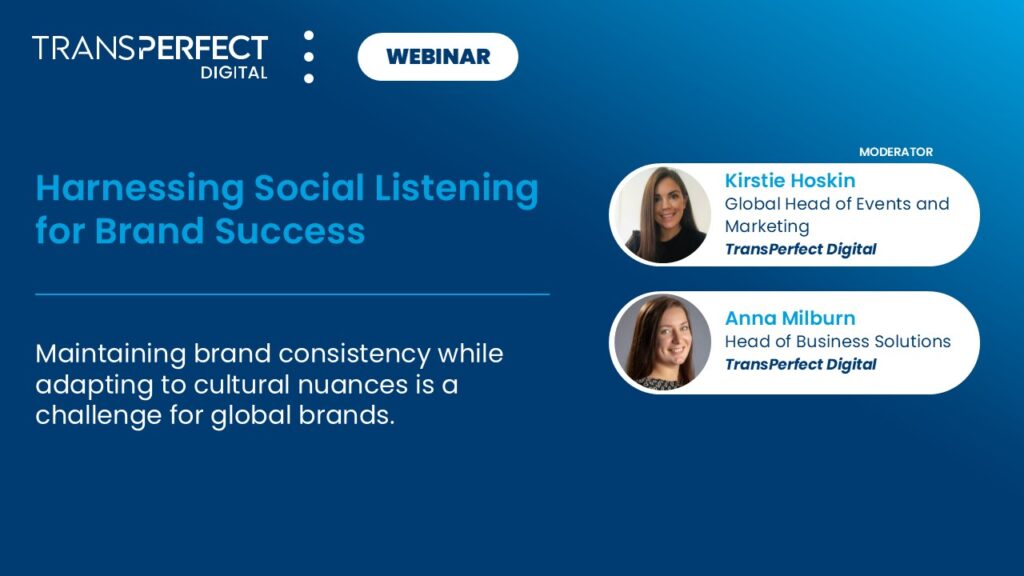 TRANSPERFECT DIGITAL

WEBINAR

Harnessing Social Listening for Brand Success

Maintaining brand consistency while adapting to cultural nuances is a challenge for global brands.

MODERATOR

Kirstie Hoskin
Global Head of Events and Marketing
TransPerfect Digital

Anna Milburn
Head of Business Solutions
TransPerfect Digital